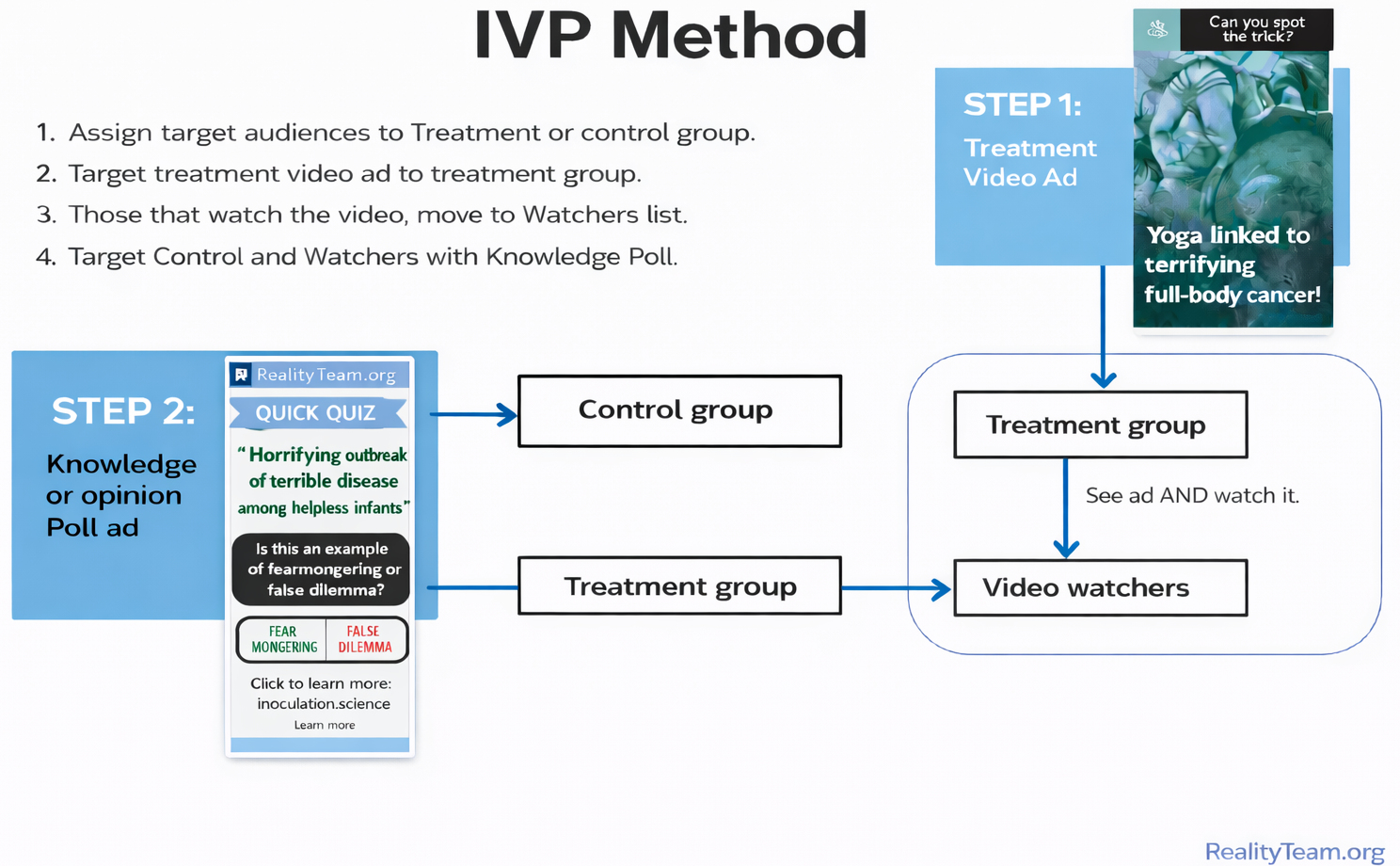 IVP Method

1. Assign target audiences to Treatment or control group.
2. Target treatment video ad to treatment group.
3. Those that watch the video, move to Watchers list.
4. Target Control and Watchers with Knowledge Poll.

STEP 1:
Treatment Video Ad

Can you spot the trick?

Yoga linked to terrifying full-body cancer!

STEP 2:
Knowledge or opinion Poll ad

RealityTeam.org
QUICK QUIZ
"Horrifying outbreak of terrible disease among helpless infants"
Is this an example of fearmongering or false dilemma?
FEAR MONGERING
FALSE DILEMMA
Click to learn more: inoculation.science
Learn more

Control group

Treatment group

Treatment group

See ad AND watch it.

Video watchers

RealityTeam.org